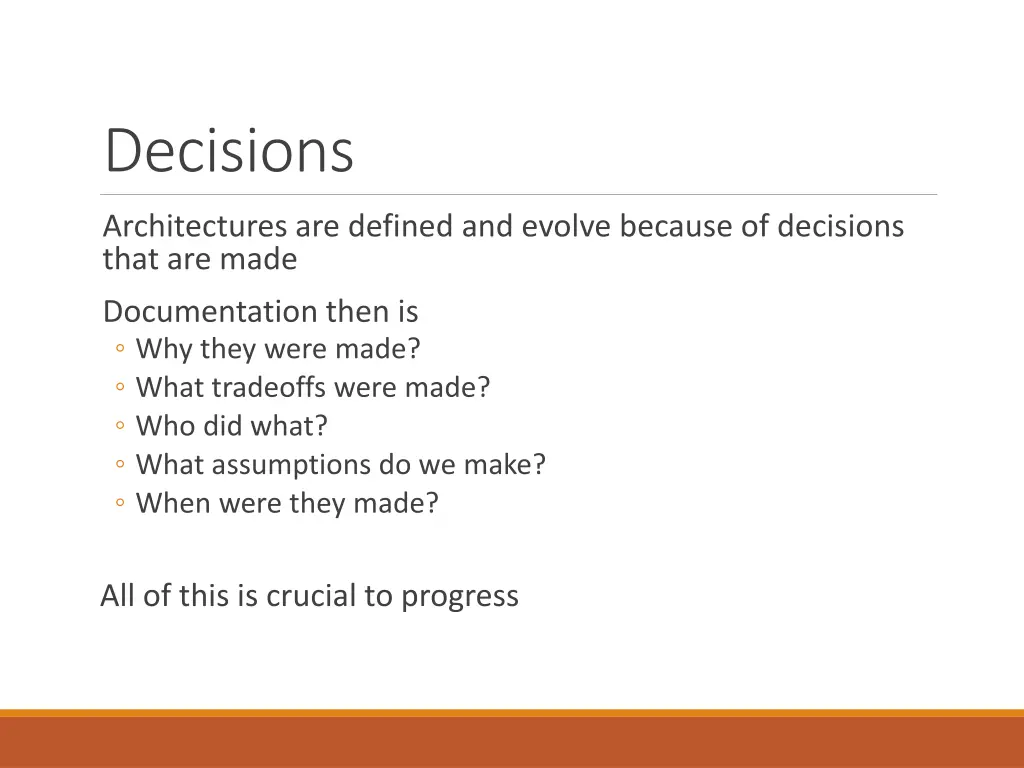 Decisions

Architectures are defined and evolve because of decisions that are made

Documentation then is
◦ Why they were made?
◦ What tradeoffs were made?
◦ Who did what?
◦ What assumptions do we make?
◦ When were they made?

All of this is crucial to progress